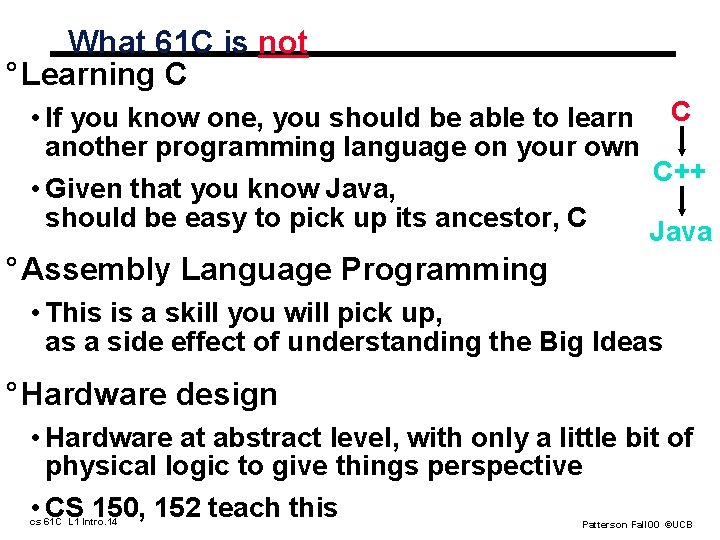 What 61C is not

° Learning C

• If you know one, you should be able to learn another programming language on your own

• Given that you know Java, should be easy to pick up its ancestor, C

C
C++
Java

° Assembly Language Programming

• This is a skill you will pick up, as a side effect of understanding the Big Ideas

° Hardware design

• Hardware at abstract level, with only a little bit of physical logic to give things perspective

• CS 150, 152 teach this

cs 61C L1 Intro.14

Patterson Fall00 ©UCB